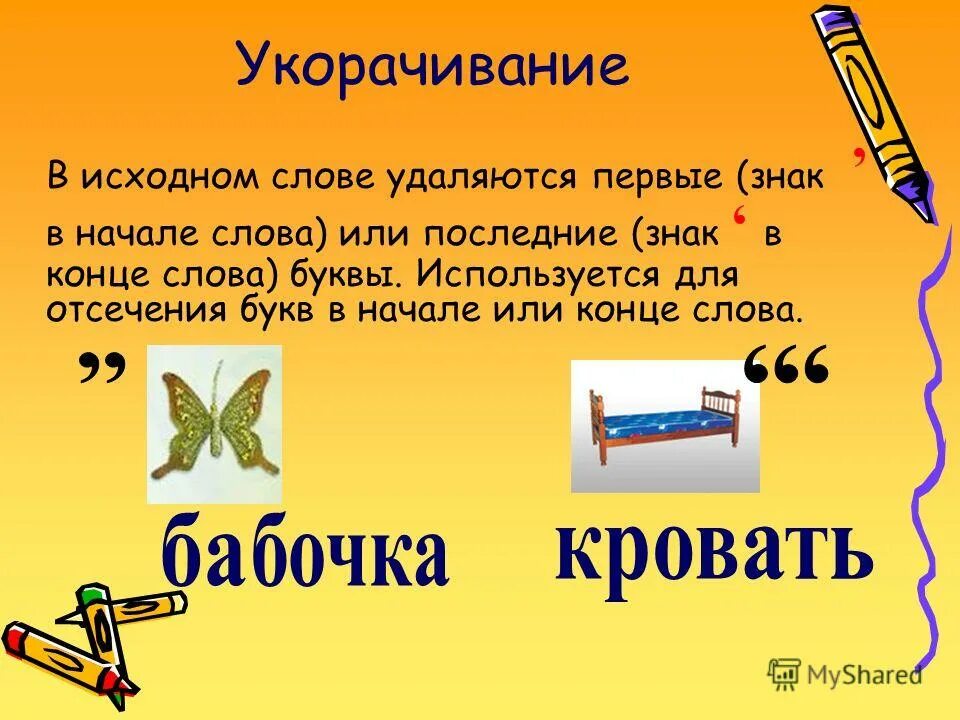 Укорачивание

В исходном слове удаляются первые (знак , в начале слова) или последние (знак ‘ в конце слова) буквы. Используется для отсечения букв в начале или конце слова.

,, ‘‘‘

бабочка кровать

MyShared